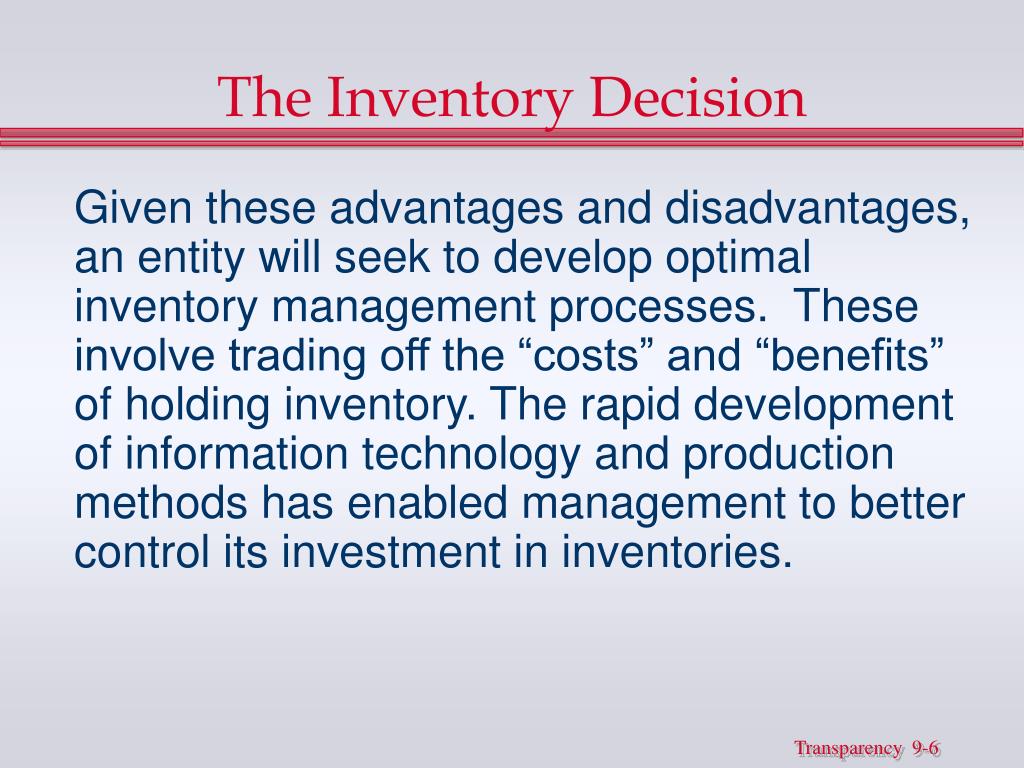 The Inventory Decision

Given these advantages and disadvantages, an entity will seek to develop optimal inventory management processes.  These involve trading off the “costs” and “benefits” of holding inventory. The rapid development of information technology and production methods has enabled management to better control its investment in inventories.

Transparency 9-6